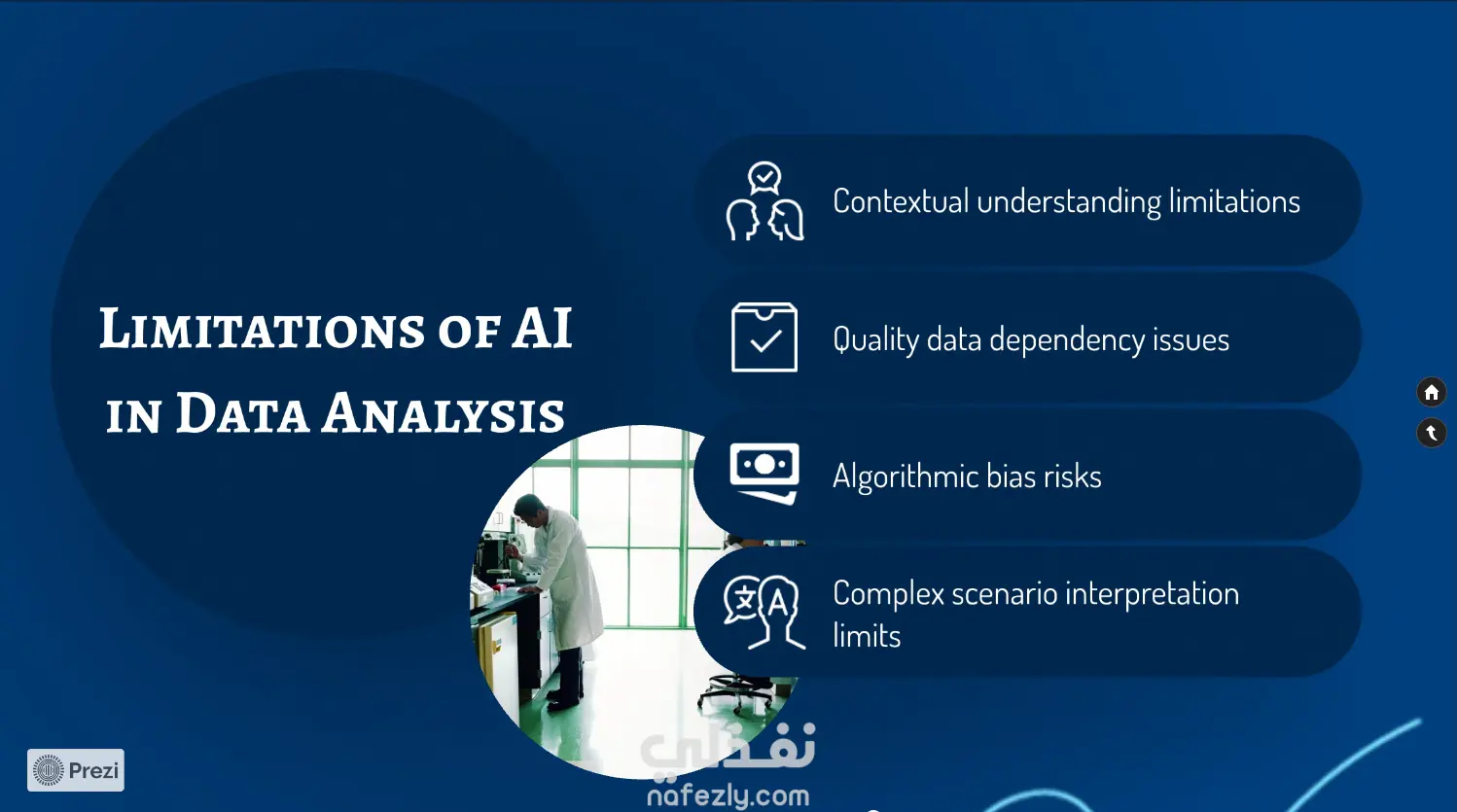 LIMITATIONS OF AI IN DATA ANALYSIS

Contextual understanding limitations

Quality data dependency issues

Algorithmic bias risks

Complex scenario interpretation limits

Prezi

نفذلي
nafezly.com